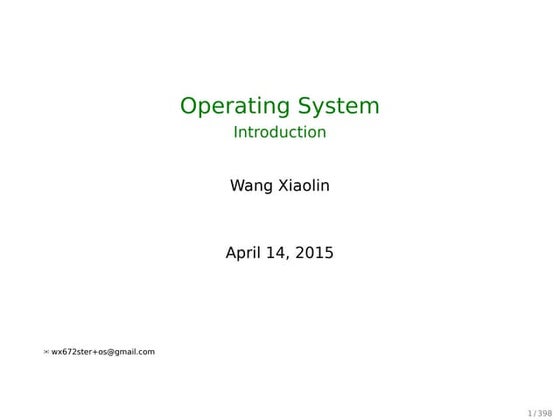 Operating System
Introduction

Wang Xiaolin

April 14, 2015

✉ wx672ster+os@gmail.com

1 / 398